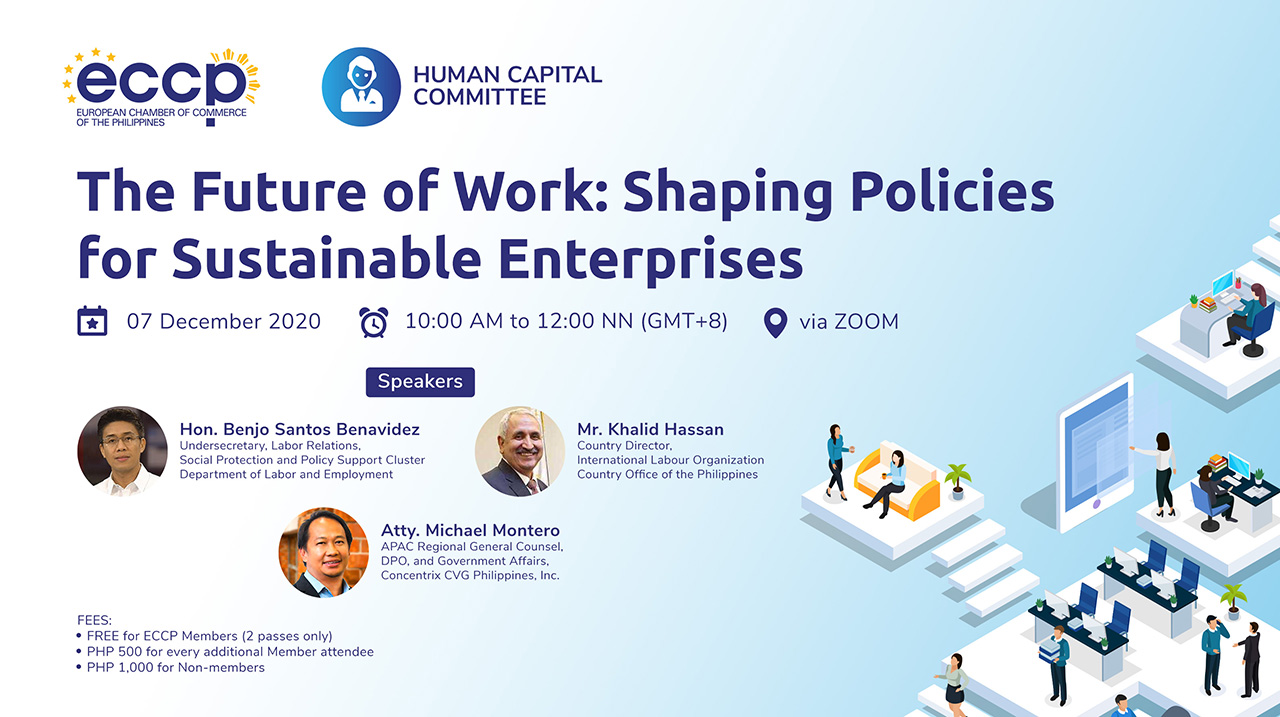 eccp
EUROPEAN CHAMBER OF COMMERCE OF THE PHILIPPINES

HUMAN CAPITAL COMMITTEE

The Future of Work: Shaping Policies for Sustainable Enterprises

07 December 2020

10:00 AM to 12:00 NN (GMT+8)

via ZOOM

Speakers

Hon. Benjo Santos Benavidez
Undersecretary, Labor Relations, Social Protection and Policy Support Cluster
Department of Labor and Employment

Mr. Khalid Hassan
Country Director, International Labour Organization
Country Office of the Philippines

Atty. Michael Montero
APAC Regional General Counsel, DPO, and Government Affairs, Concentrix CVG Philippines, Inc.

FEES:
• FREE for ECCP Members (2 passes only)
• PHP 500 for every additional Member attendee
• PHP 1,000 for Non-members